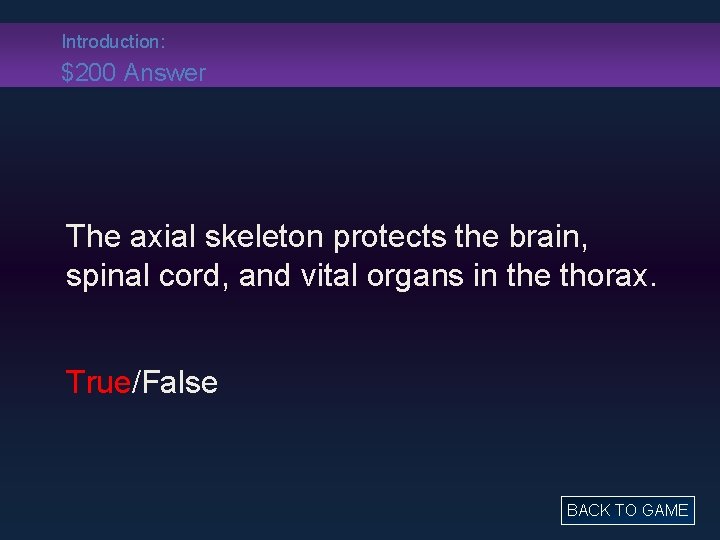 Introduction:
$200 Answer

The axial skeleton protects the brain, spinal cord, and vital organs in the thorax.

True/False

BACK TO GAME